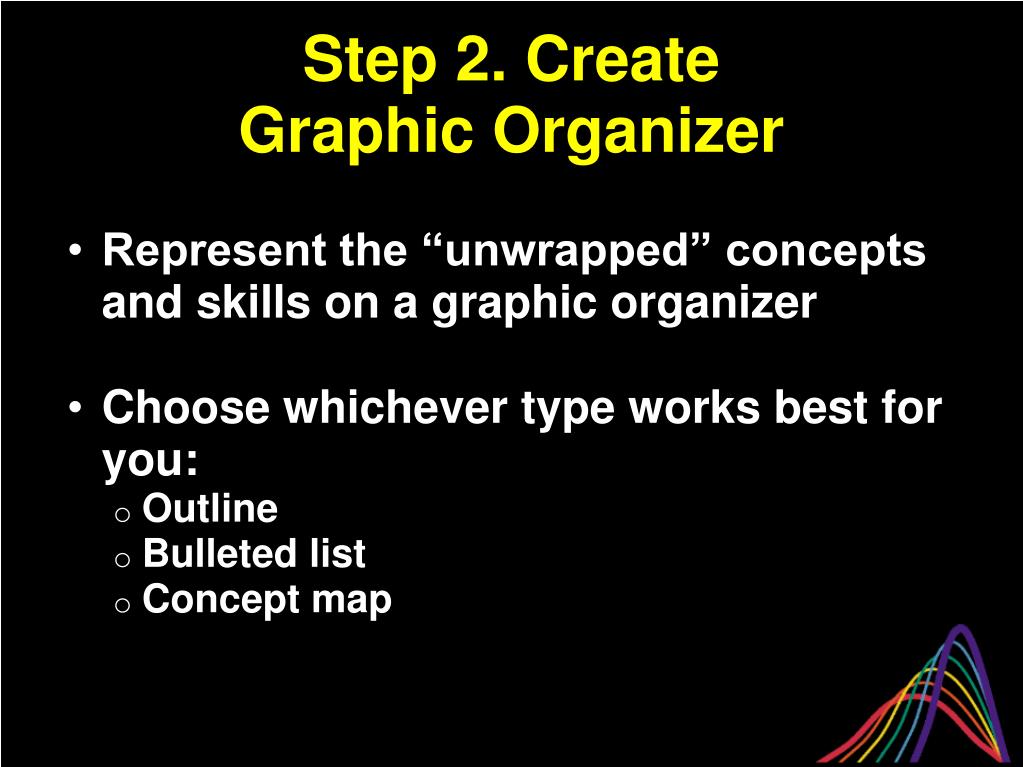 Step 2. Create
Graphic Organizer

• Represent the “unwrapped” concepts and skills on a graphic organizer

• Choose whichever type works best for you:
o Outline
o Bulleted list
o Concept map